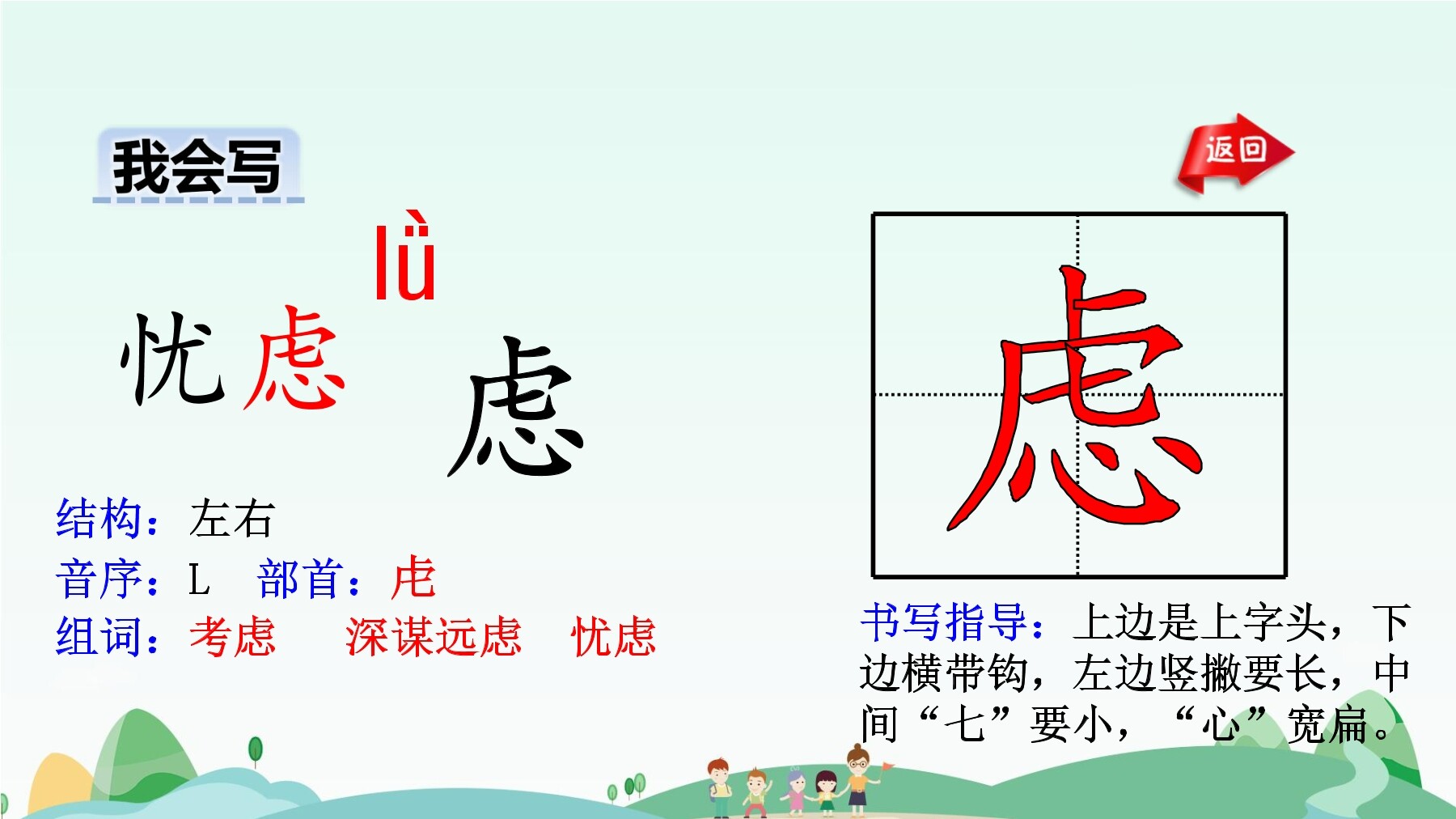 我会写

返回

lǜ

忧虑

虑

虑

结构：左右

音序：L 部首：虍

组词：考虑 深谋远虑 忧虑

书写指导：上边是上字头，下边横带钩，左边竖撇要长，中间“七”要小，“心”宽扁。